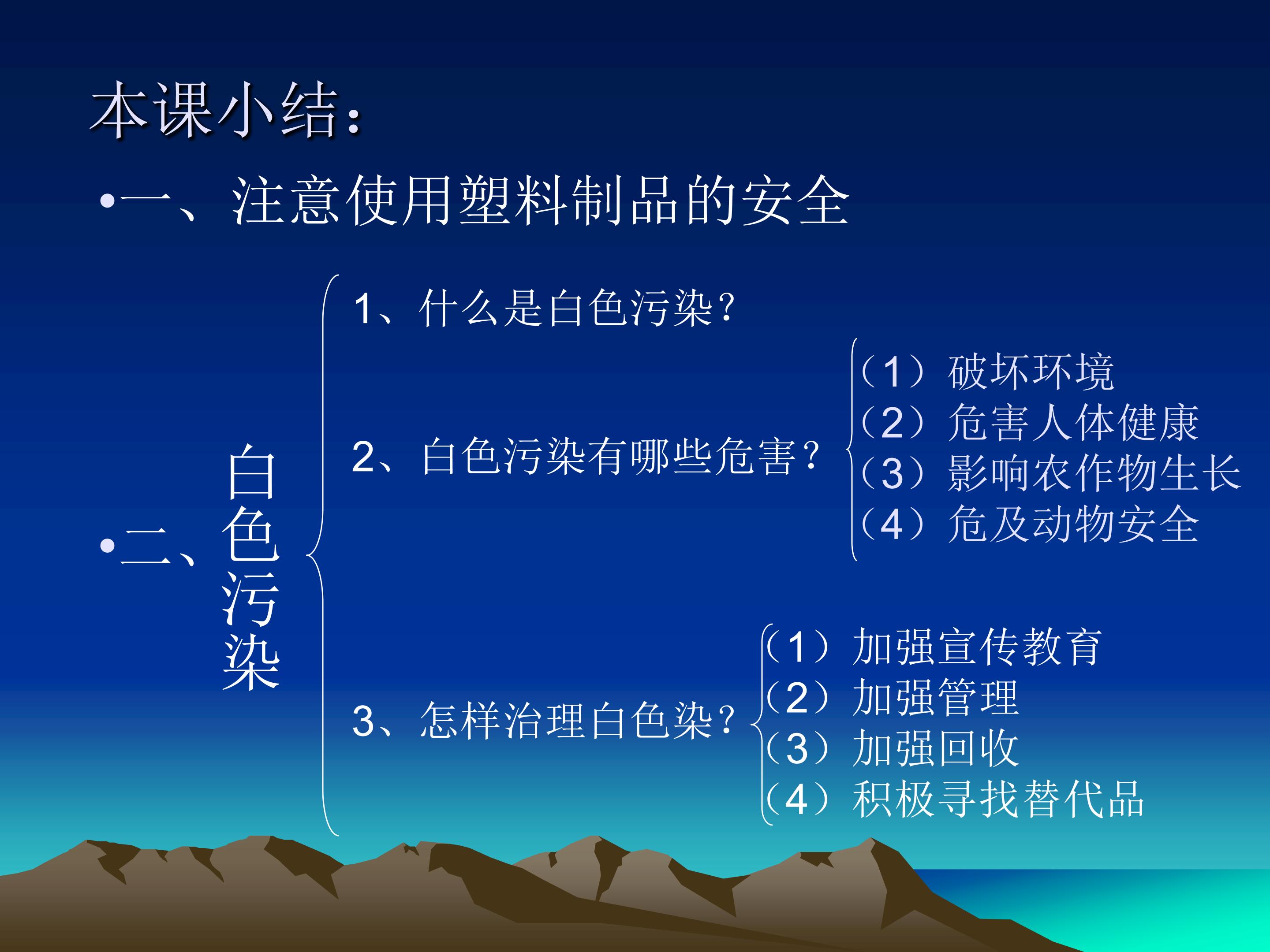 本课小结：

•一、注意使用塑料制品的安全

•二、白色污染

1、什么是白色污染？

2、白色污染有哪些危害？

（1）破坏环境
（2）危害人体健康
（3）影响农作物生长
（4）危及动物安全

3、怎样治理白色染？

（1）加强宣传教育
（2）加强管理
（3）加强回收
（4）积极寻找替代品